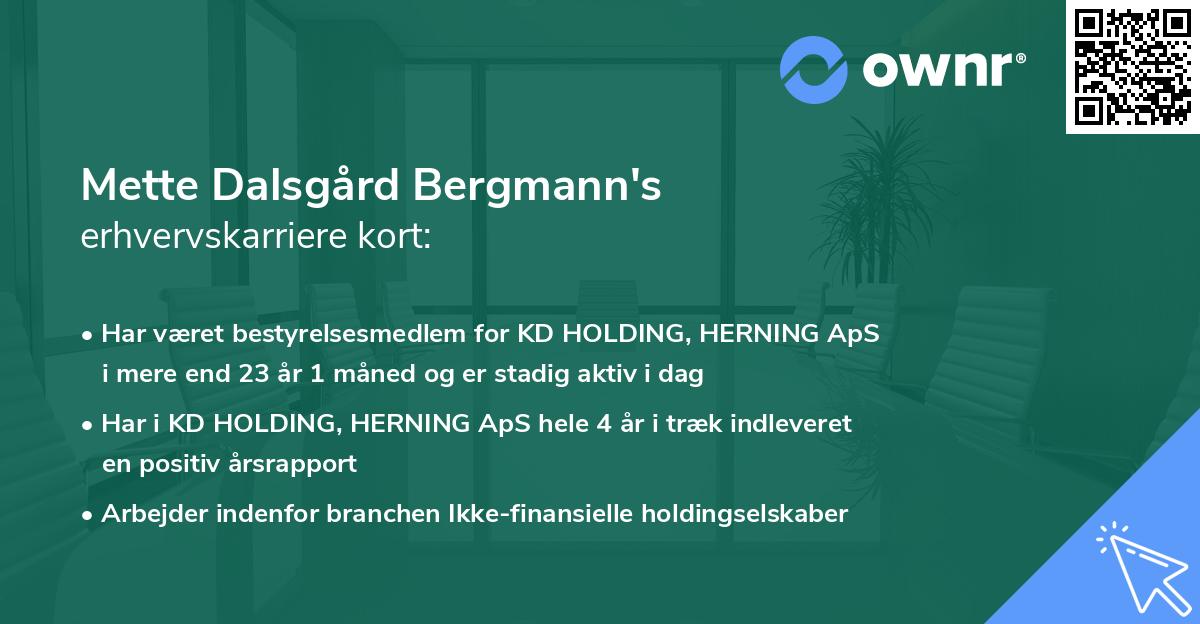 ownr®

Mette Dalsgård Bergmann's
erhvervskarriere kort:

• Har været bestyrelsesmedlem for KD HOLDING, HERNING ApS i mere end 23 år 1 måned og er stadig aktiv i dag

• Har i KD HOLDING, HERNING ApS hele 4 år i træk indleveret en positiv årsrapport

• Arbejder indenfor branchen Ikke-finansielle holdingselskaber